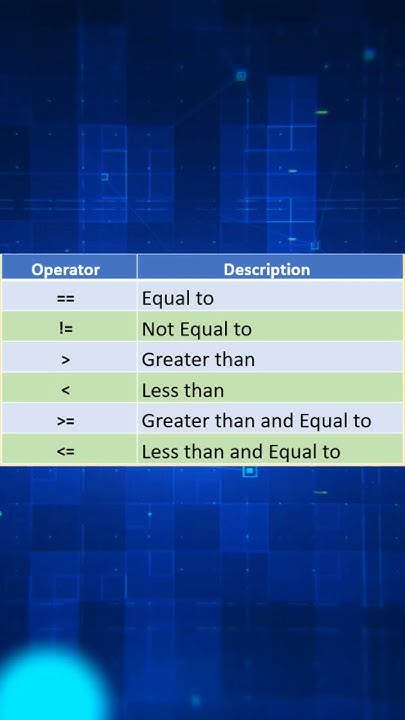 | Operator | Description |
|---|---|
| == | Equal to |
| != | Not Equal to |
| > | Greater than |
| < | Less than |
| >= | Greater than and Equal to |
| <= | Less than and Equal to |